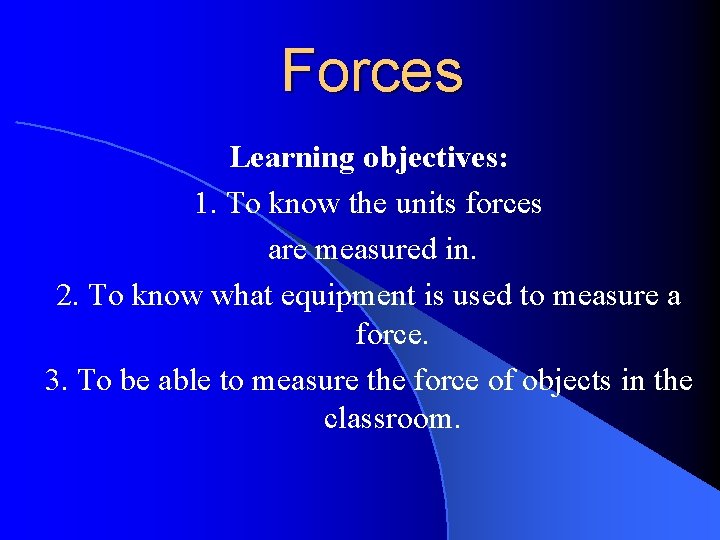 Forces

Learning objectives:

1. To know the units forces are measured in.

2. To know what equipment is used to measure a force.

3. To be able to measure the force of objects in the classroom.